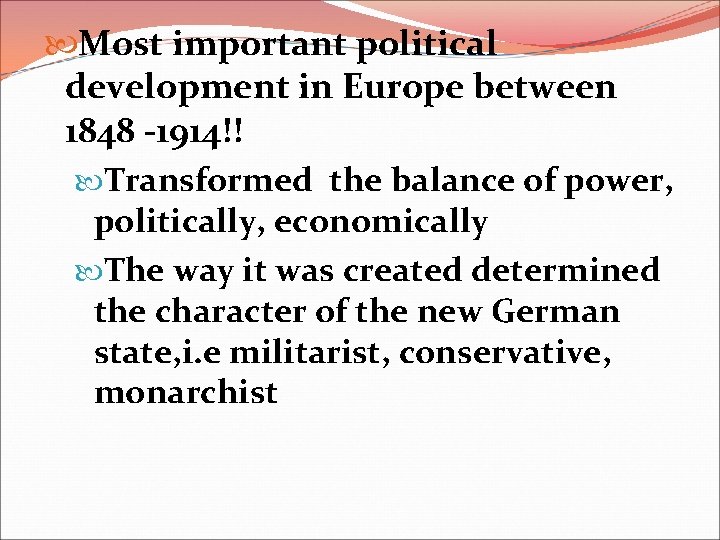 Most important political development in Europe between 1848 -1914!!

Transformed  the balance of power, politically, economically

The way it was created determined the character of the new German state,i.e militarist, conservative, monarchist